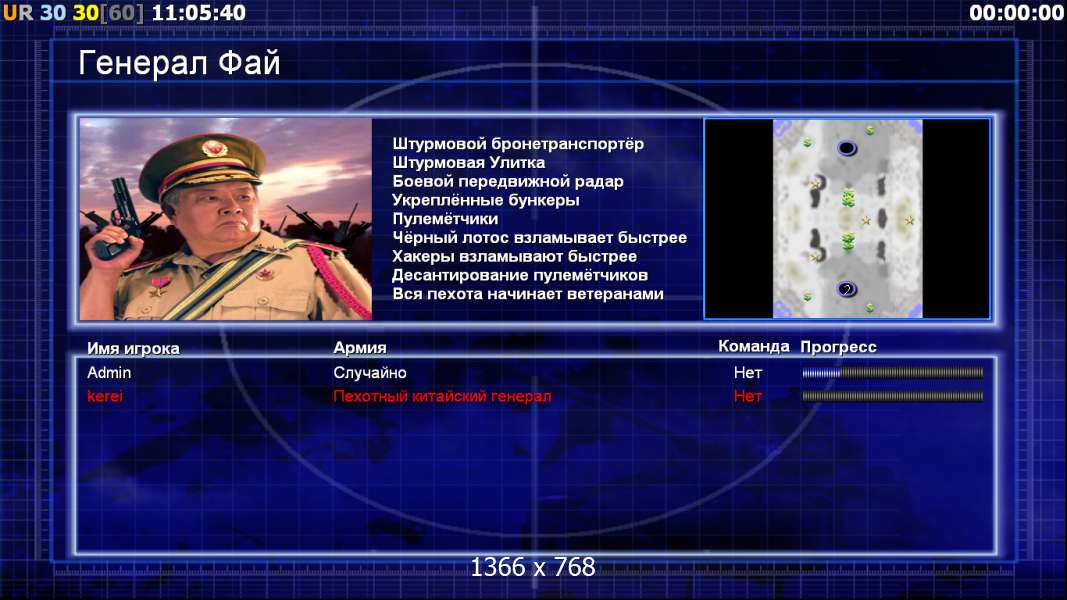 UR 30 30[60] 11:05:40

00:00:00

Генерал Фай

Штурмовой бронетранспортёр
Штурмовая Улитка
Боевой передвижной радар
Укреплённые бункеры
Пулемётчики
Чёрный лотос взламывает быстрее
Хакеры взламывают быстрее
Десантирование пулемётчиков
Вся пехота начинает ветеранами

2

| Имя игрока | Армия | Команда | Прогресс |
|---|---|---|---|
| Admin | Случайно | Нет | |
| kerei | Пехотный китайский генерал | Нет | |

1366 x 768